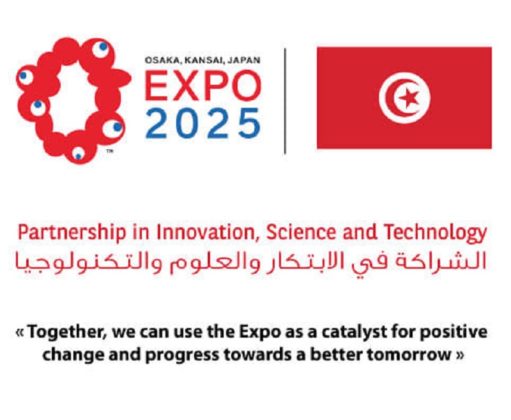 OSAKA, KANSAI, JAPAN
EXPO
2025
™

Partnership in Innovation, Science and Technology
الشراكة في الابتكار والعلوم والتكنولوجيا

« Together, we can use the Expo as a catalyst for positive change and progress towards a better tomorrow »